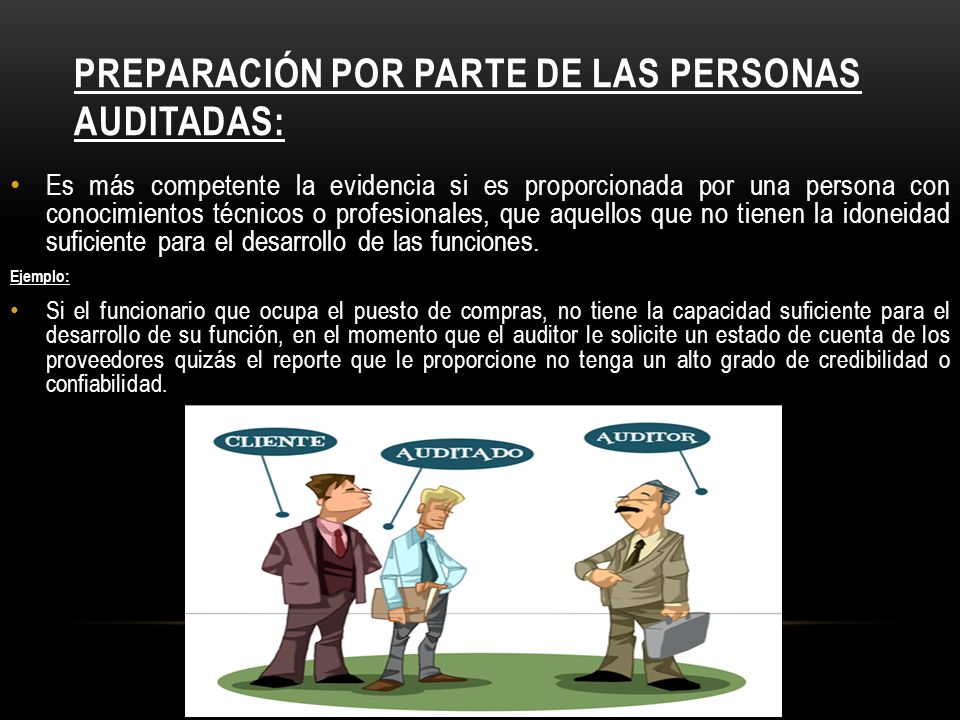 PREPARACIÓN POR PARTE DE LAS PERSONAS AUDITADAS:

• Es más competente la evidencia si es proporcionada por una persona con conocimientos técnicos o profesionales, que aquellos que no tienen la idoneidad suficiente para el desarrollo de las funciones.

Ejemplo:

• Si el funcionario que ocupa el puesto de compras, no tiene la capacidad suficiente para el desarrollo de su función, en el momento que el auditor le solicite un estado de cuenta de los proveedores quizás el reporte que le proporcione no tenga un alto grado de credibilidad o confiabilidad.

CLIENTE

AUDITADO

AUDITOR